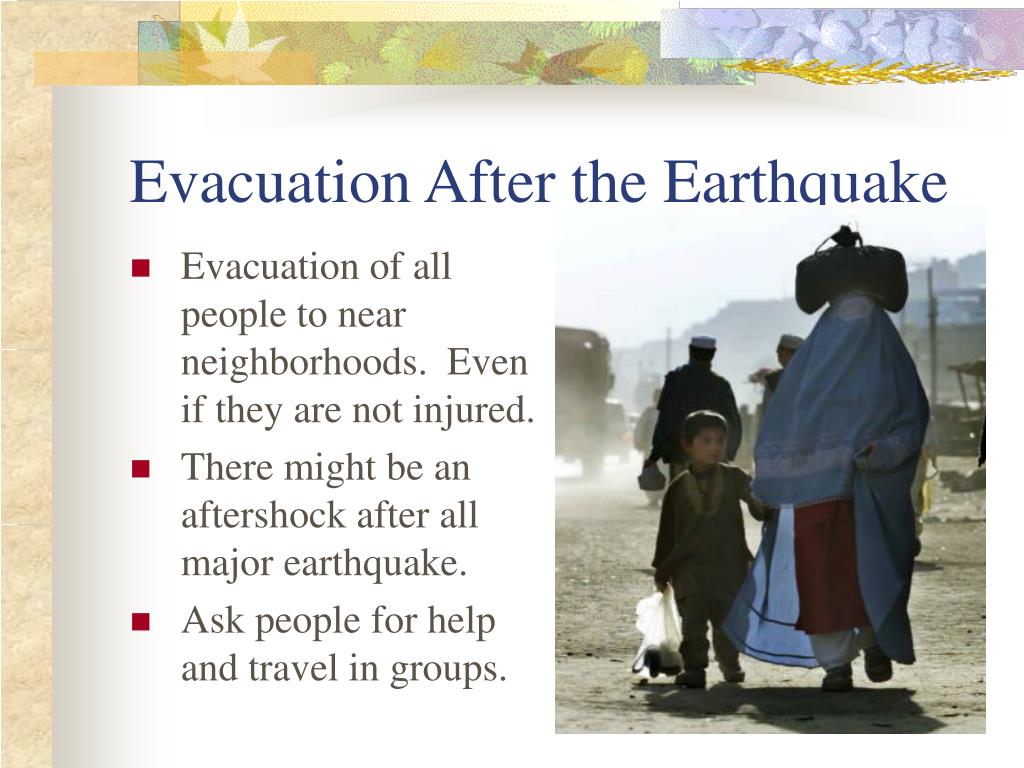 Evacuation After the Earthquake

- Evacuation of all people to near neighborhoods.  Even if they are not injured.
- There might be an aftershock after all major earthquake.
- Ask people for help and travel in groups.